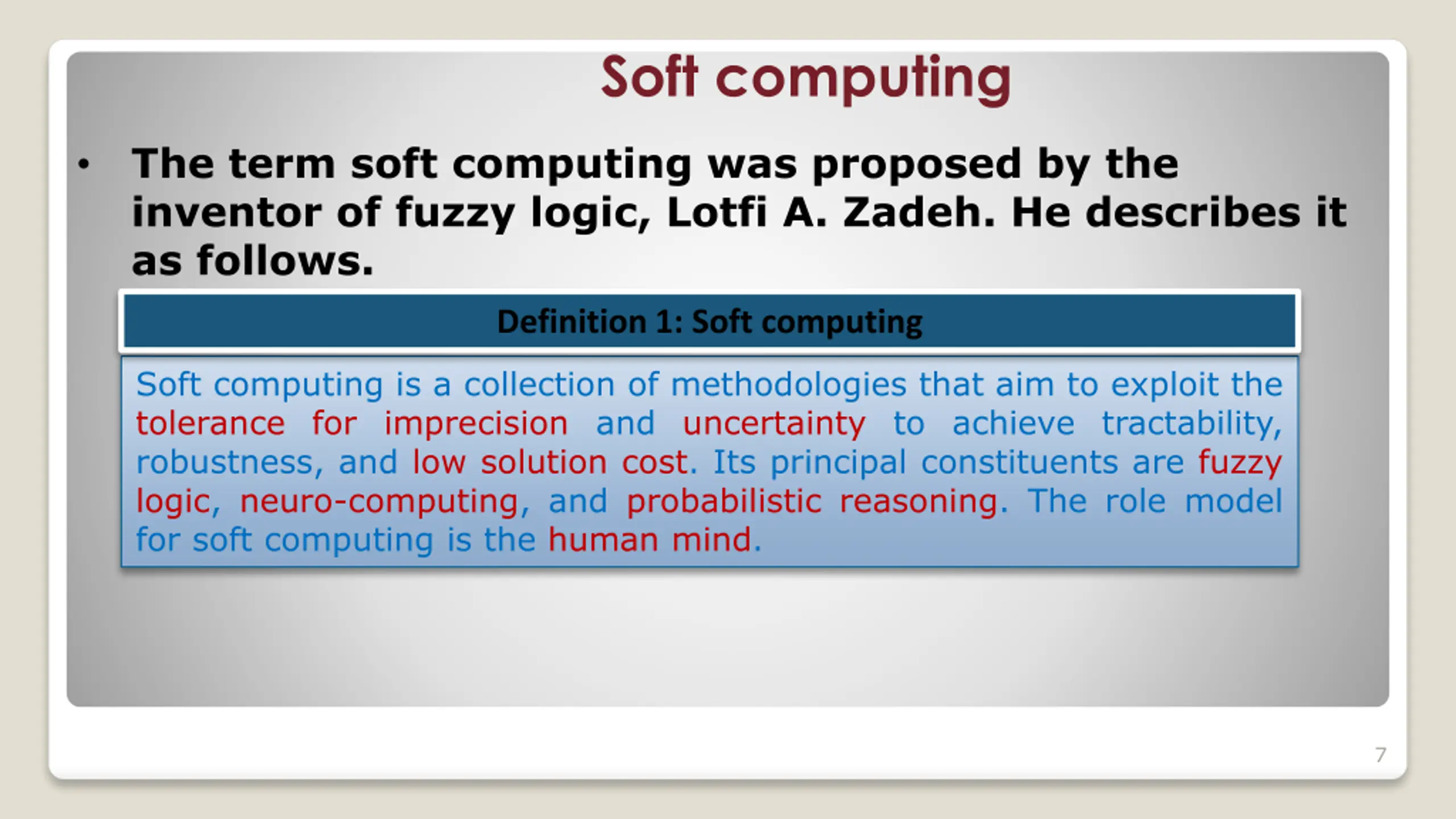 Soft computing

• The term soft computing was proposed by the inventor of fuzzy logic, Lotfi A. Zadeh. He describes it as follows.

Definition 1: Soft computing

Soft computing is a collection of methodologies that aim to exploit the tolerance for imprecision and uncertainty to achieve tractability, robustness, and low solution cost. Its principal constituents are fuzzy logic, neuro-computing, and probabilistic reasoning. The role model for soft computing is the human mind.

7